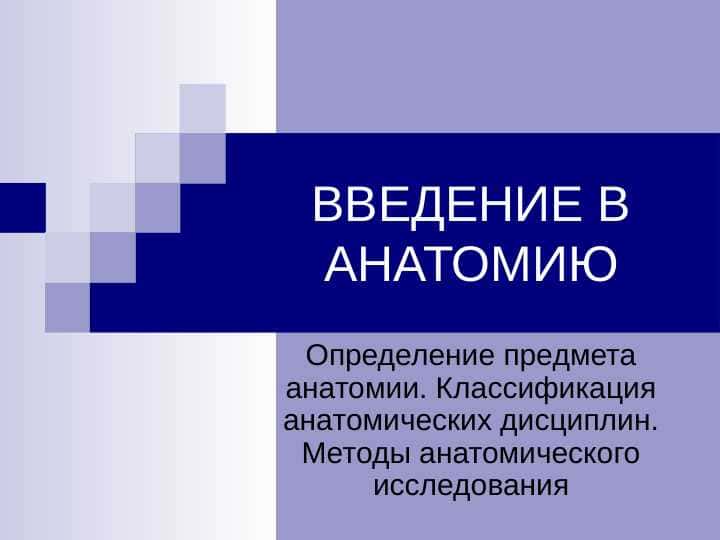 ВВЕДЕНИЕ В АНАТОМИЮ

Определение предмета анатомии. Классификация анатомических дисциплин. Методы анатомического исследования